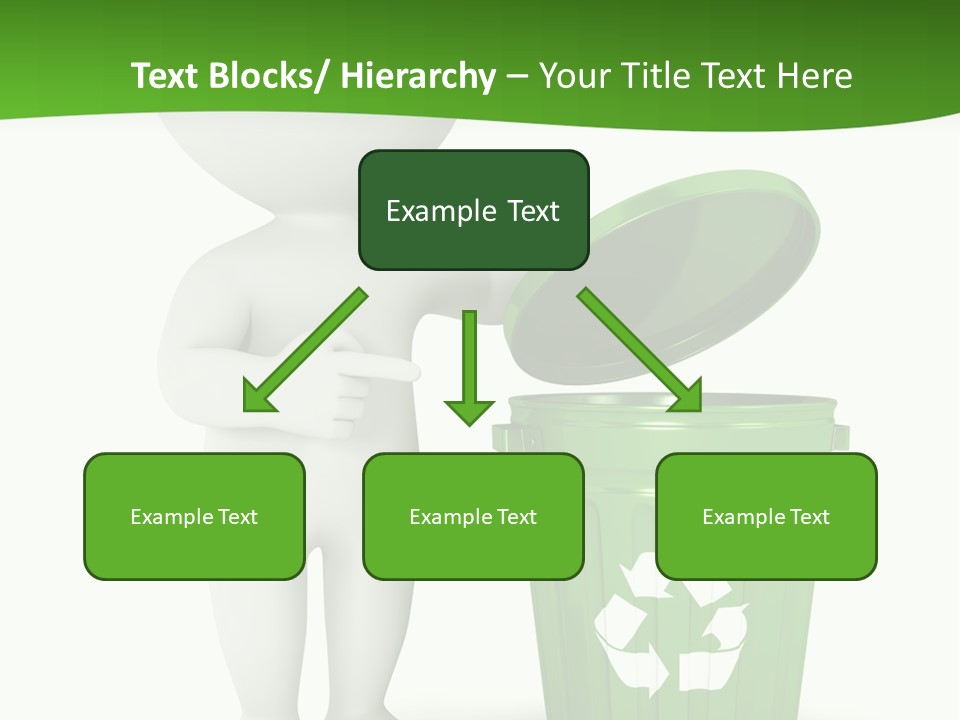 Text Blocks/ Hierarchy – Your Title Text Here

Example Text

Example Text

Example Text

Example Text